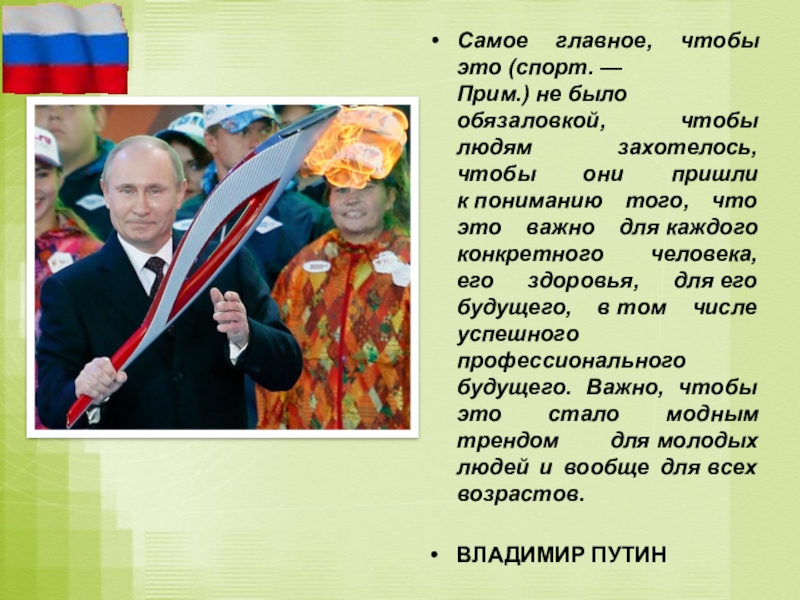 • Самое главное, чтобы это (спорт. — Прим.) не было обязаловкой, чтобы людям захотелось, чтобы они пришли к пониманию того, что это важно для каждого конкретного человека, его здоровья, для его будущего, в том числе успешного профессионального будущего. Важно, чтобы это стало модным трендом для молодых людей и вообще для всех возрастов.

• ВЛАДИМИР ПУТИН